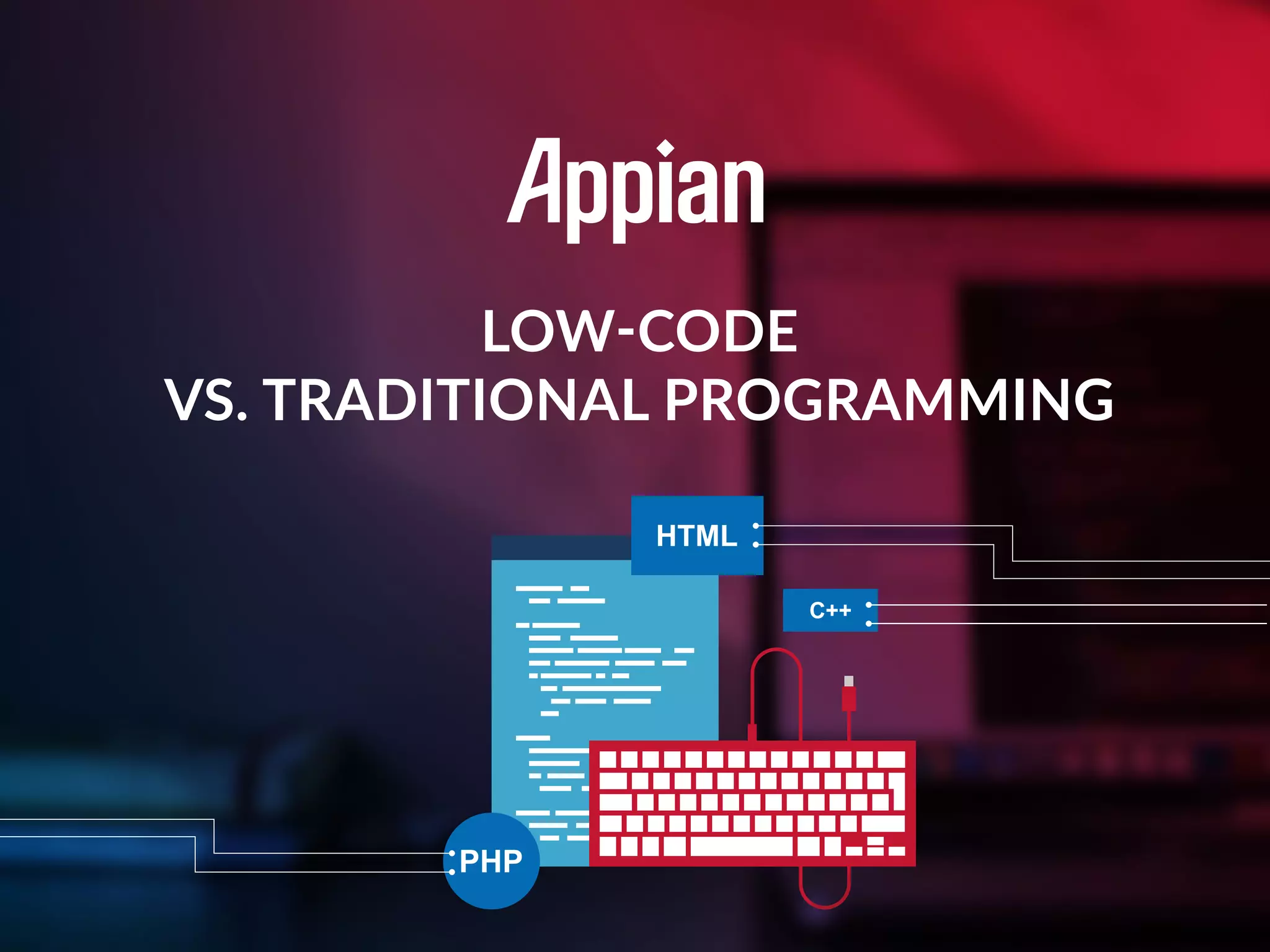 Appian

LOW-CODE
VS. TRADITIONAL PROGRAMMING

HTML

C++

PHP